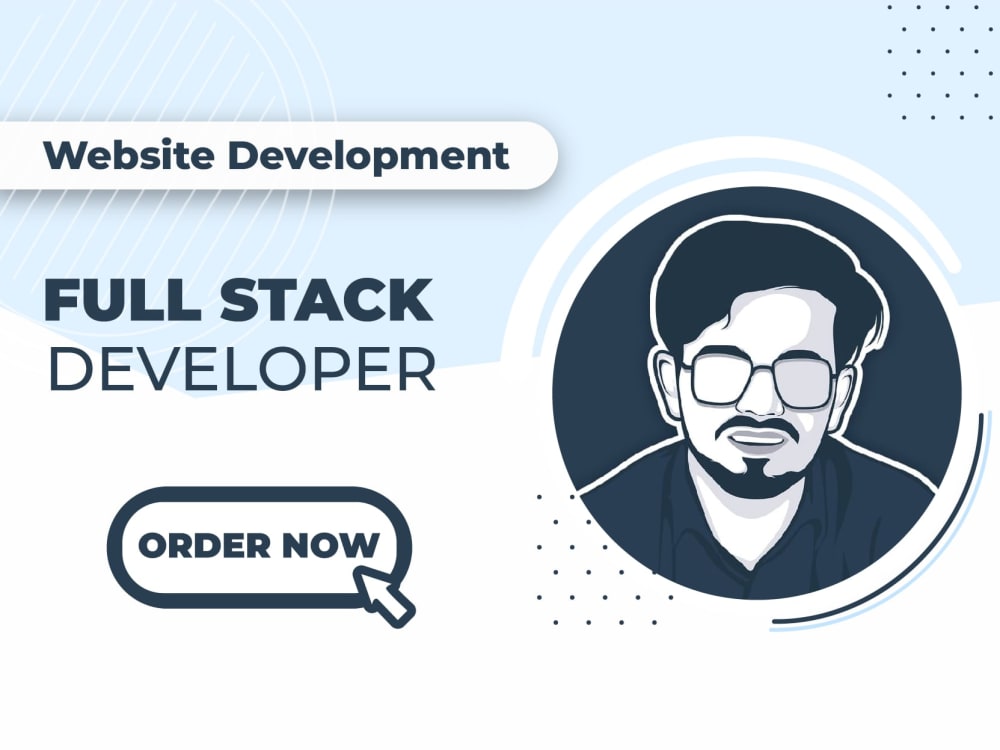 Website Development

FULL STACK
DEVELOPER

ORDER NOW